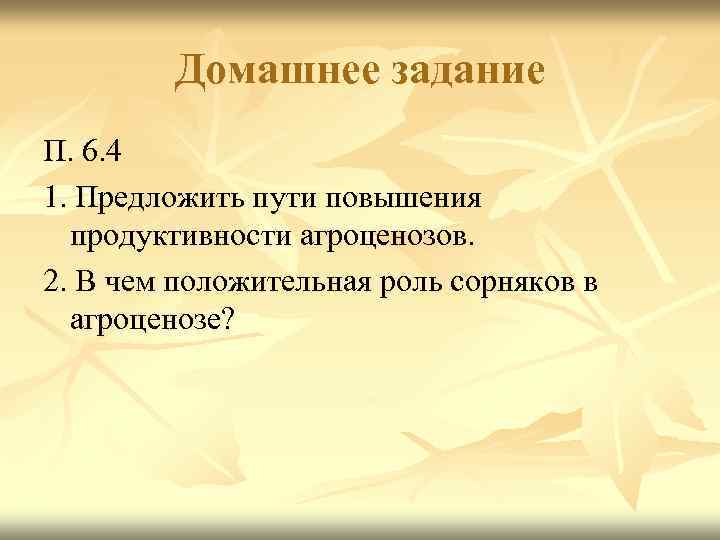 Домашнее задание

П. 6.4

1. Предложить пути повышения продуктивности агроценозов.

2. В чем положительная роль сорняков в агроценозе?